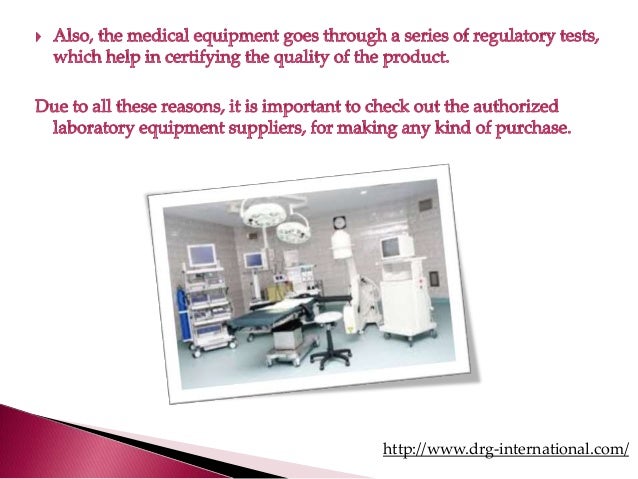 Also, the medical equipment goes through a series of regulatory tests, which help in certifying the quality of the product.

Due to all these reasons, it is important to check out the authorized laboratory equipment suppliers, for making any kind of purchase.

http://www.drg-international.com/